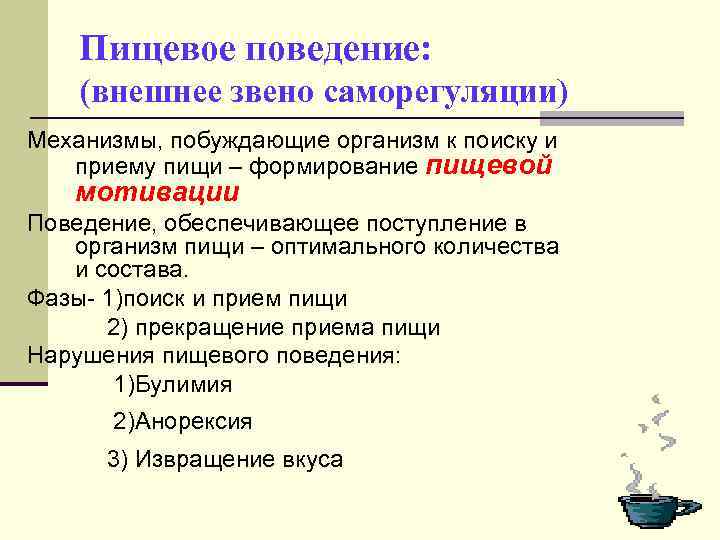 Пищевое поведение:
(внешнее звено саморегуляции)

Механизмы, побуждающие организм к поиску и приему пищи – формирование пищевой мотивации

Поведение, обеспечивающее поступление в организм пищи – оптимального количества и состава.

Фазы- 1)поиск и прием пищи
2) прекращение приема пищи

Нарушения пищевого поведения:
1)Булимия
2)Анорексия
3) Извращение вкуса